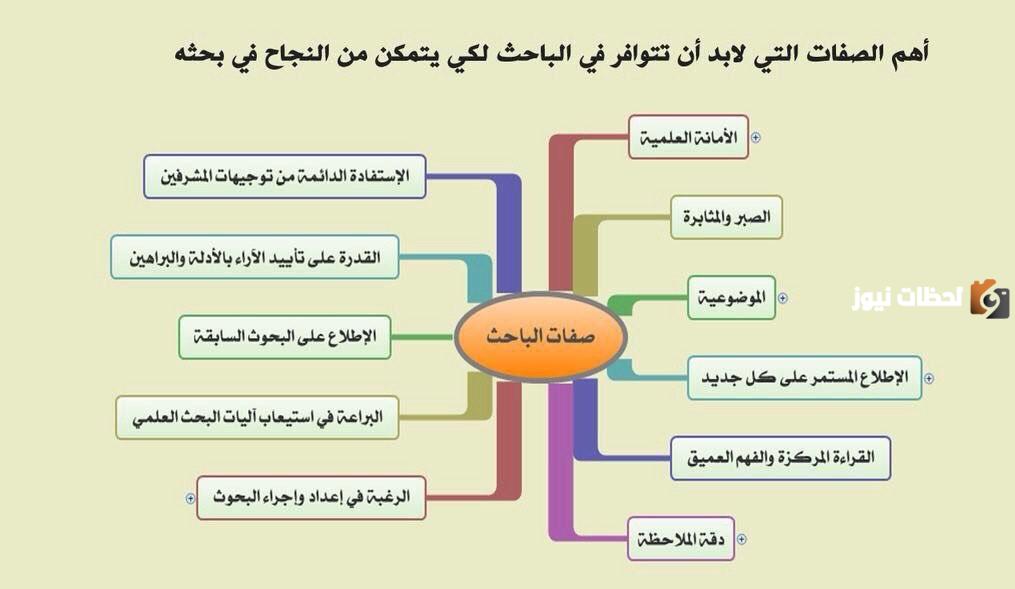 أهم الصفات التي لابد أن تتوافر في الباحث لكي يتمكن من النجاح في بحثه

صفات الباحث

الأمانة العلمية

الصبر والمثابرة

الموضوعية

الإطلاع المستمر على كل جديد

القراءة المركزة والفهم العميق

دقة الملاحظة

الإستفادة الدائمة من توجيهات المشرفين

القدرة على تأييد الآراء بالأدلة والبراهين

الإطلاع على البحوث السابقة

البراعة في استيعاب آليات البحث العلمي

الرغبة في إعداد وإجراء البحوث

لحظات نيوز